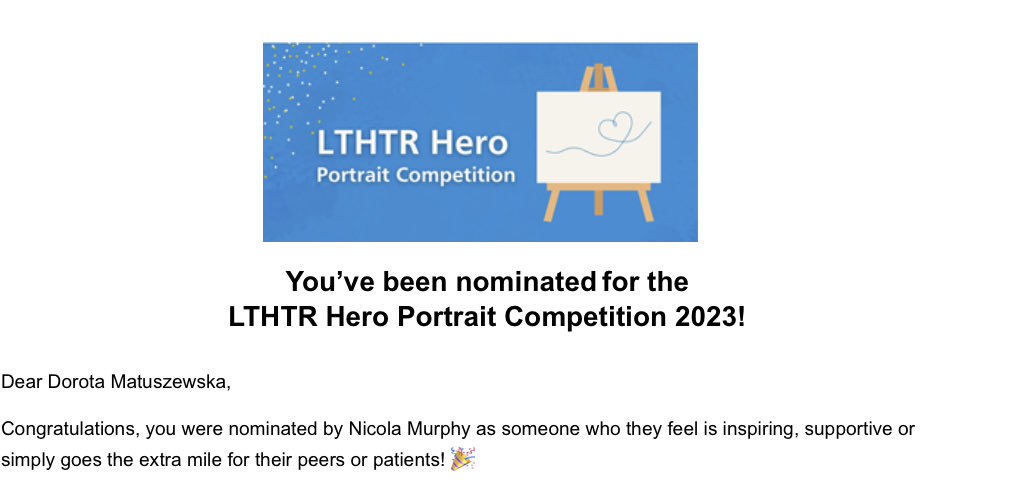 LTHTR Hero
Portrait Competition

You've been nominated for the
LTHTR Hero Portrait Competition 2023!

Dear Dorota Matuszewska,

Congratulations, you were nominated by Nicola Murphy as someone who they feel is inspiring, supportive or simply goes the extra mile for their peers or patients! 🎉